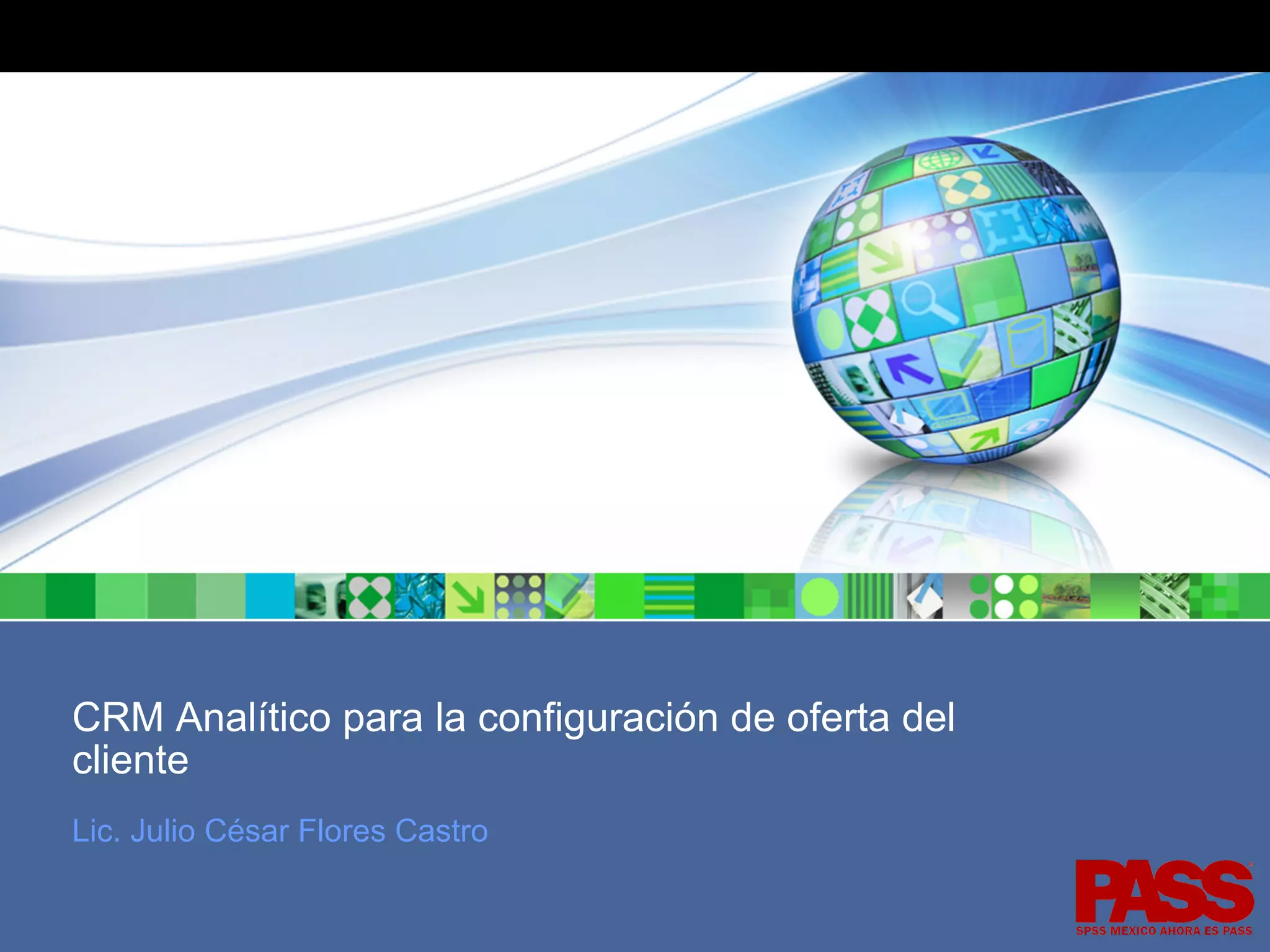 CRM Analítico para la configuración de oferta del cliente

Lic. Julio César Flores Castro

PASS
SPSS MEXICO AHORA ES PASS